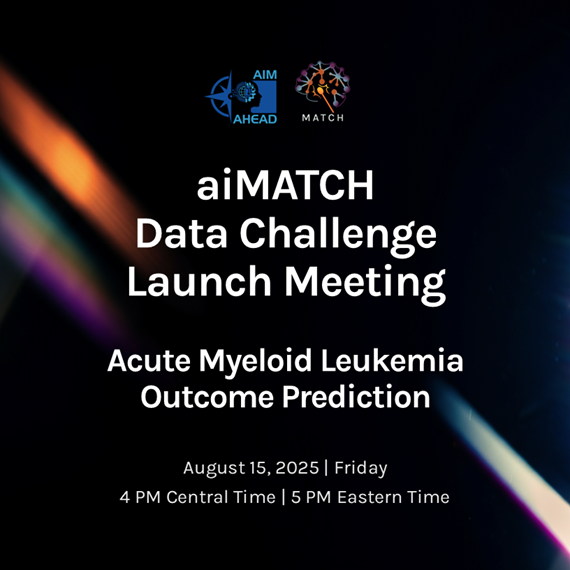 AIM AHEAD

MATCH

aiMATCH Data Challenge Launch Meeting

Acute Myeloid Leukemia Outcome Prediction

August 15, 2025 | Friday
4 PM Central Time | 5 PM Eastern Time